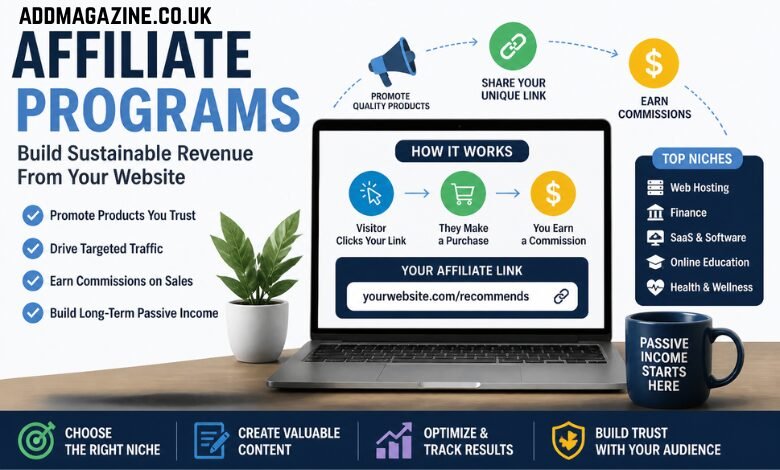 ADDMAGAZINE.CO.UK

AFFILIATE PROGRAMS

Build Sustainable Revenue From Your Website

Promote Products You Trust
Drive Targeted Traffic
Earn Commissions on Sales
Build Long-Term Passive Income

PROMOTE QUALITY PRODUCTS

SHARE YOUR UNIQUE LINK

EARN COMMISSIONS

HOW IT WORKS

Visitor Clicks Your Link

They Make a Purchase

You Earn a Commission

YOUR AFFILIATE LINK

yourwebsite.com/recommends

TOP NICHES
Web Hosting
Finance
SaaS & Software
Online Education
Health & Wellness

PASSIVE INCOME STARTS HERE

CHOOSE THE RIGHT NICHE

CREATE VALUABLE CONTENT

OPTIMIZE & TRACK RESULTS

BUILD TRUST WITH YOUR AUDIENCE